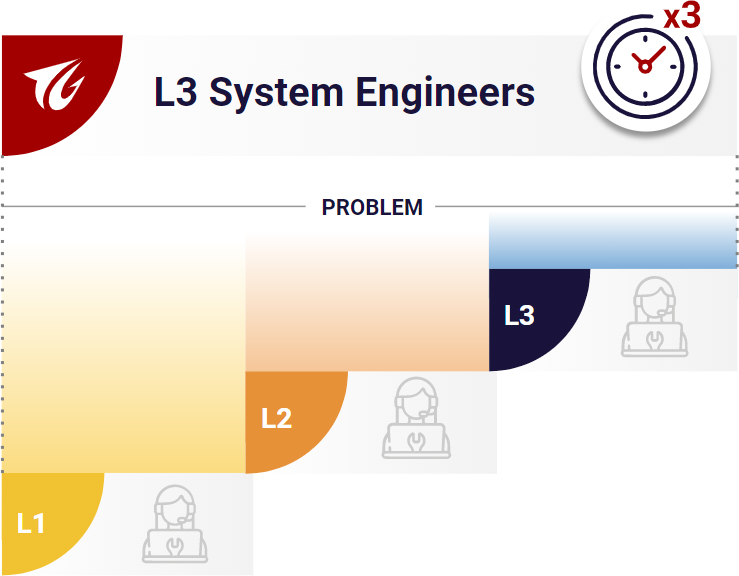 x3

L3 System Engineers

PROBLEM

L3

L2

L1